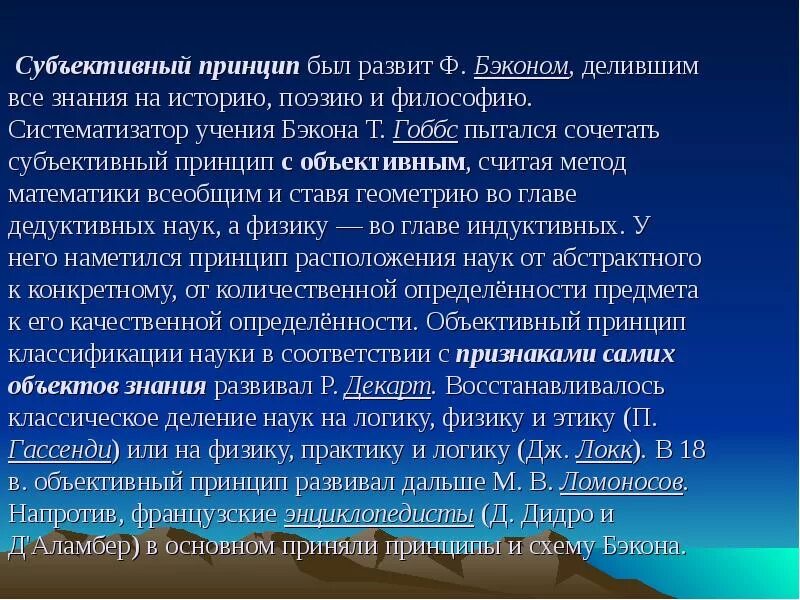 Субъективный принцип был развит Ф. Бэконом, делившим все знания на историю, поэзию и философию. Систематизатор учения Бэкона Т. Гоббс пытался сочетать субъективный принцип с объективным, считая метод математики всеобщим и ставя геометрию во главе дедуктивных наук, а физику — во главе индуктивных. У него наметился принцип расположения наук от абстрактного к конкретному, от количественной определённости предмета к его качественной определённости. Объективный принцип классификации науки в соответствии с признаками самих объектов знания развивал Р. Декарт. Восстанавливалось классическое деление наук на логику, физику и этику (П. Гассенди) или на физику, практику и логику (Дж. Локк). В 18 в. объективный принцип развивал дальше М. В. Ломоносов. Напротив, французские энциклопедисты (Д. Дидро и Д'Аламбер) в основном приняли принципы и схему Бэкона.